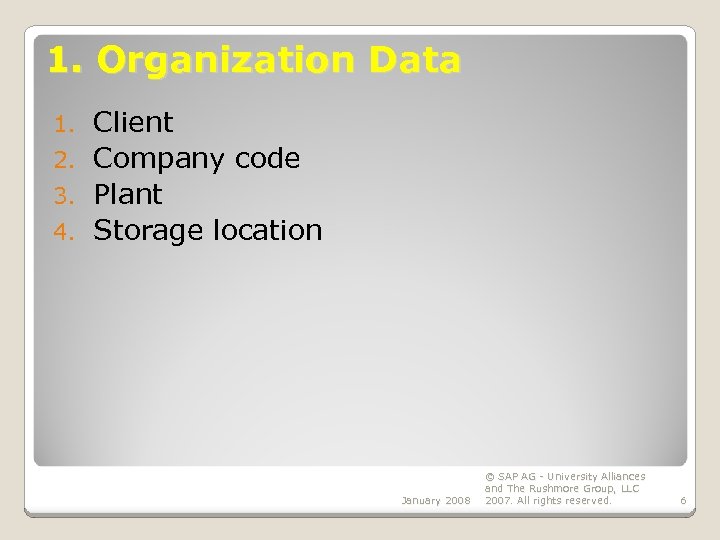 1. Organization Data

1. Client
2. Company code
3. Plant
4. Storage location

January 2008

© SAP AG - University Alliances and The Rushmore Group, LLC 2007. All rights reserved.

6